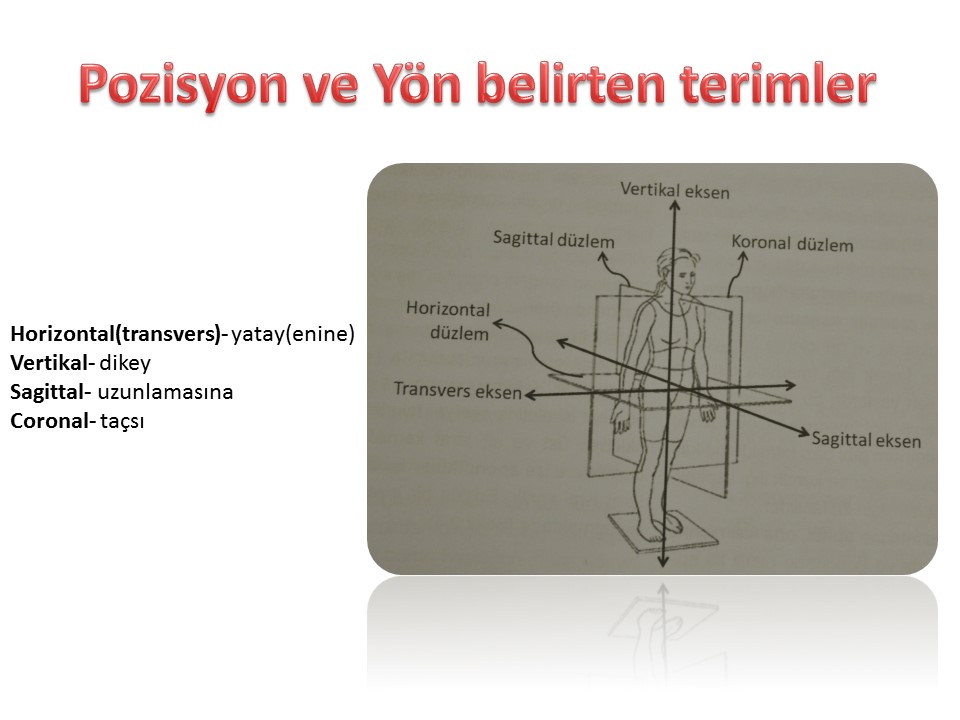 Pozisyon ve Yön belirten terimler

Horizontal(transvers)- yatay(enine)
Vertikal- dikey
Sagittal- uzunlamasına
Coronal- taçsı

Vertikal eksen
Sagittal düzlem
Koronal düzlem
Horizontal düzlem
Transvers eksen
Sagittal eksen